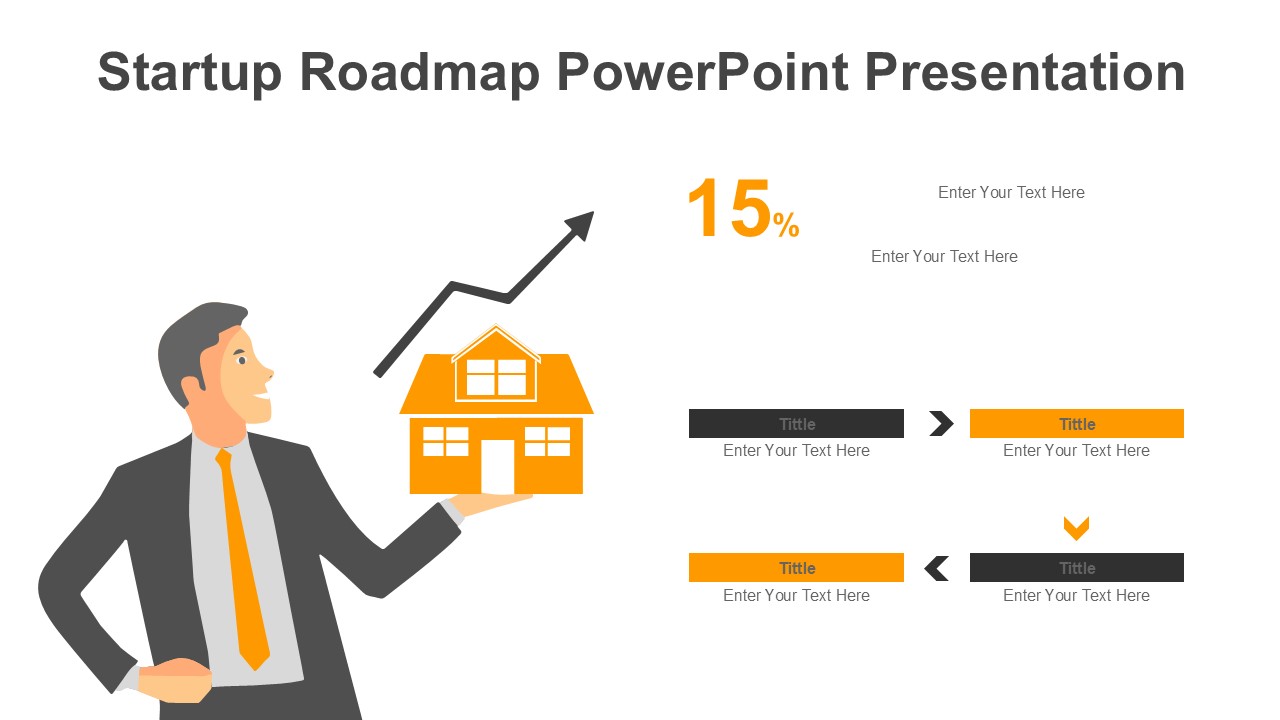 Startup Roadmap PowerPoint Presentation

15%

Enter Your Text Here

Enter Your Text Here

Tittle
Enter Your Text Here

Tittle
Enter Your Text Here

Tittle
Enter Your Text Here

Tittle
Enter Your Text Here